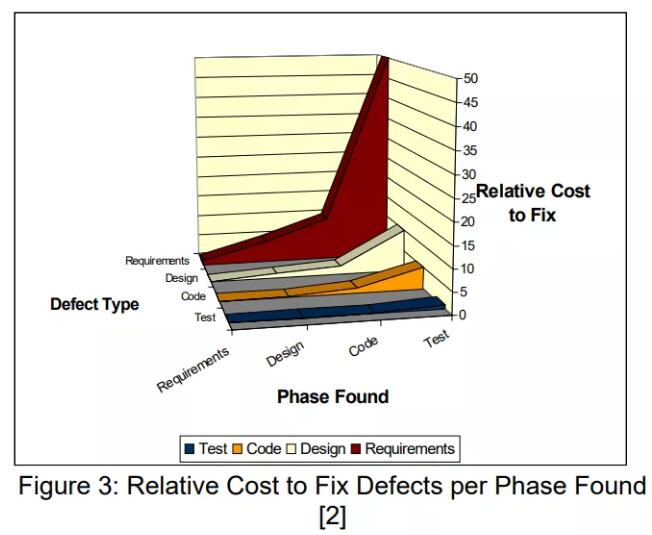 50
45
40
35
30
25
20
15
10
5
0

Relative Cost to Fix

Requirements
Design
Code
Test

Defect Type

Requirements
Design
Code
Test

Phase Found

Test Code Design Requirements

Figure 3: Relative Cost to Fix Defects per Phase Found [2]